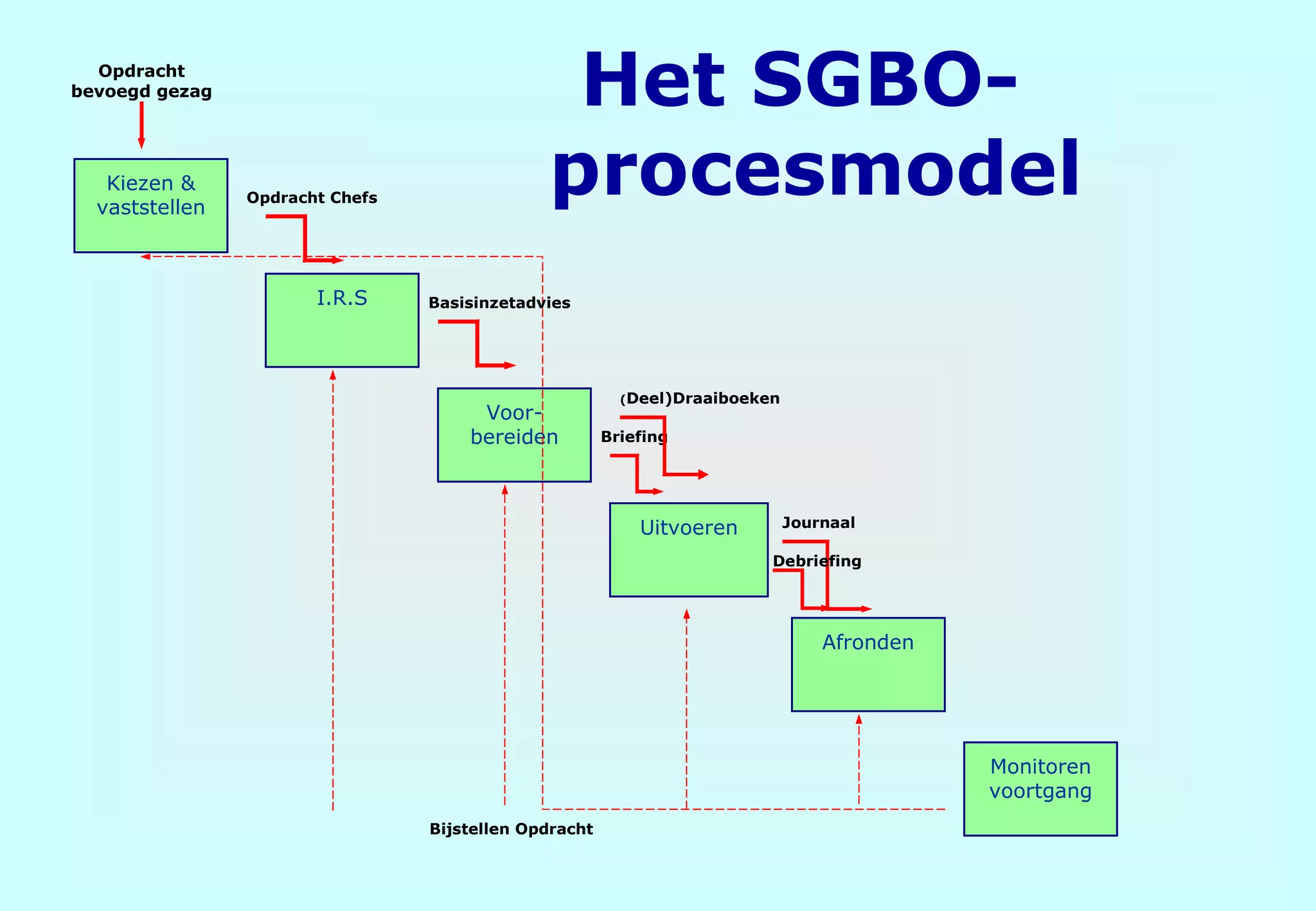 Het SGBO-procesmodel

Opdracht bevoegd gezag

Kiezen & vaststellen

Opdracht Chefs

I.R.S

Basisinzetadvies

Voor-bereiden

(Deel)Draaiboeken

Briefing

Uitvoeren

Journaal

Debriefing

Afronden

Monitoren voortgang

Bijstellen Opdracht